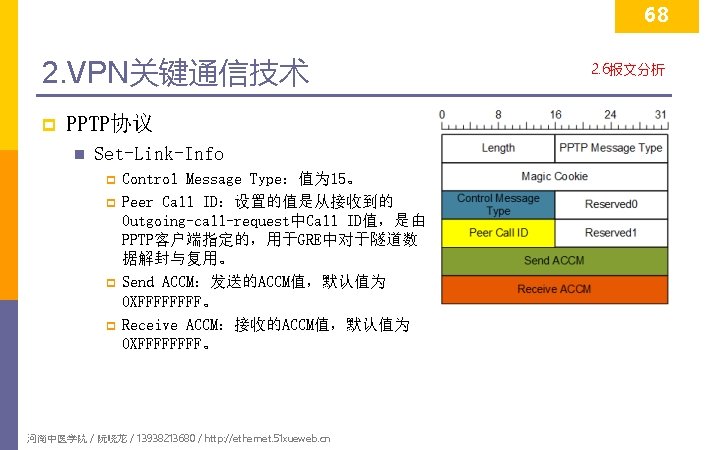 68

2.VPN关键通信技术

2.6报文分析

PPTP协议

Set-Link-Info

Control Message Type：值为15。

Peer Call ID：设置的值是从接收到的Outgoing-call-request中Call ID值，是由PPTP客户端指定的，用于GRE中对于隧道数据解封与复用。

Send ACCM：发送的ACCM值，默认值为0XFFFFFFFF。

Receive ACCM：接收的ACCM值，默认值为0XFFFFFFFF。

0 8 16 24 31

| Length | PPTP Message Type |
|---|---|
| Magic Cookie | |
| Control Message Type | Reserved0 |
| Peer Call ID | Reserved1 |
| Send ACCM | |
| Receive ACCM | |

河南中医学院 / 阮晓龙 / 13938213680 / http://ethernet.51xueweb.cn